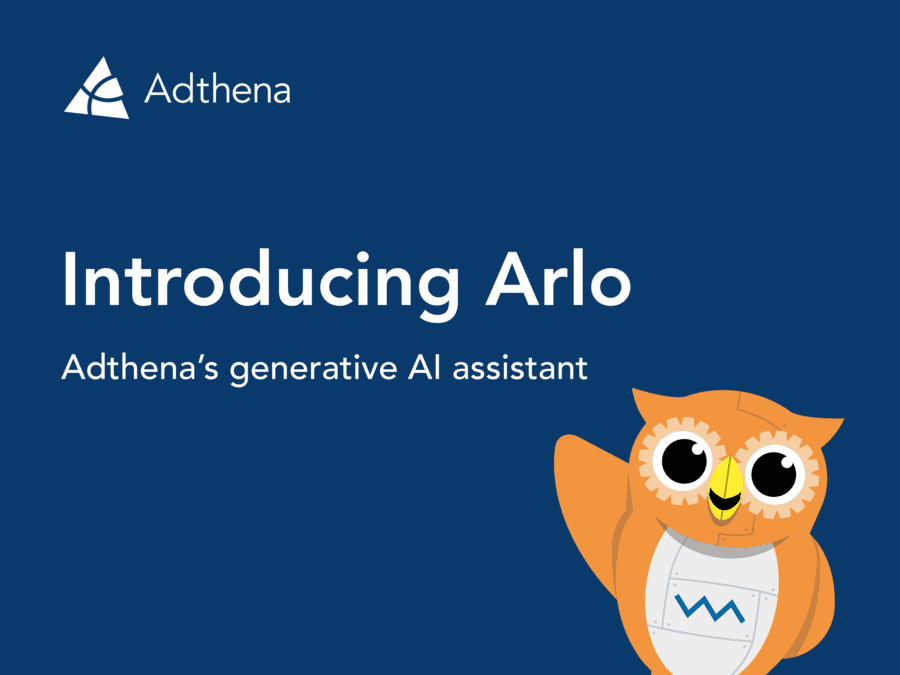 Adthena

Introducing Arlo

Adthena's generative AI assistant